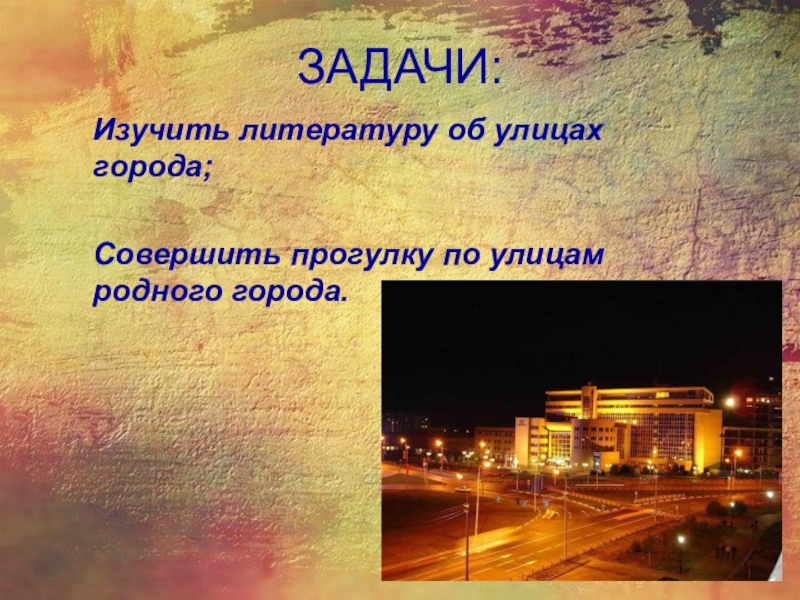 ЗАДАЧИ:

Изучить литературу об улицах города;

Совершить прогулку по улицам родного города.